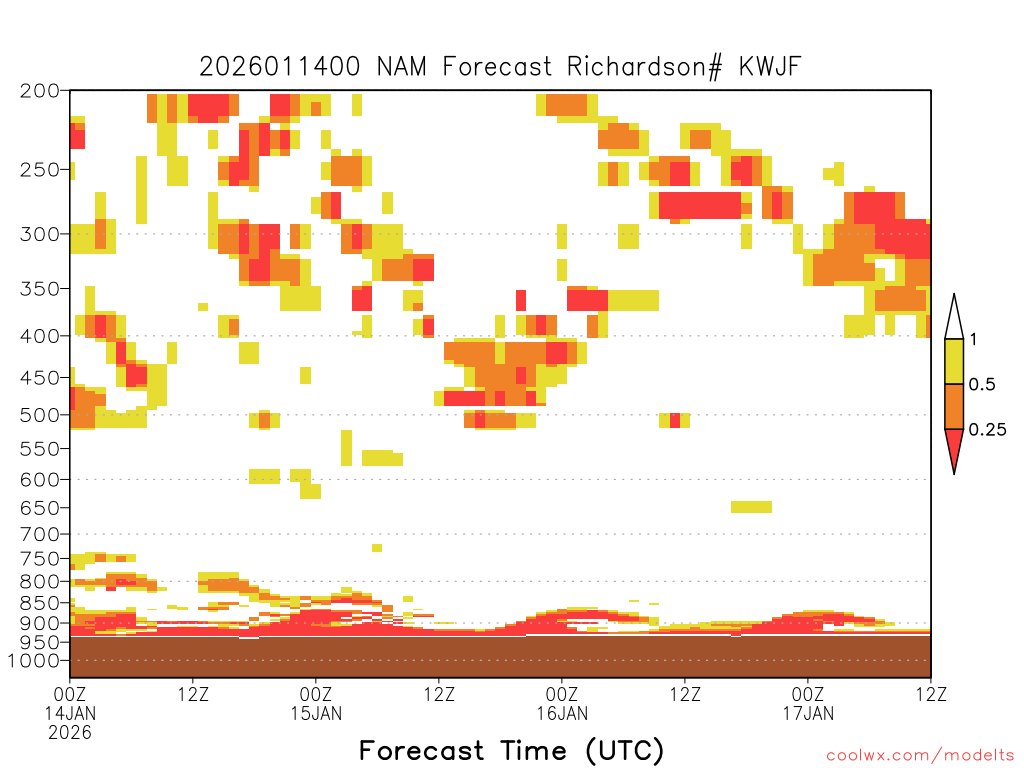 2026011400 NAM Forecast Richardson# KWJF

200
250
300
350
400
450
500
550
600
650
700
750
800
850
900
950
1000

1
0.5
0.25

00Z 14JAN 2026
12Z
00Z 15JAN
12Z
00Z 16JAN
12Z
00Z 17JAN
12Z

Forecast Time (UTC)

coolwx.com/modelts